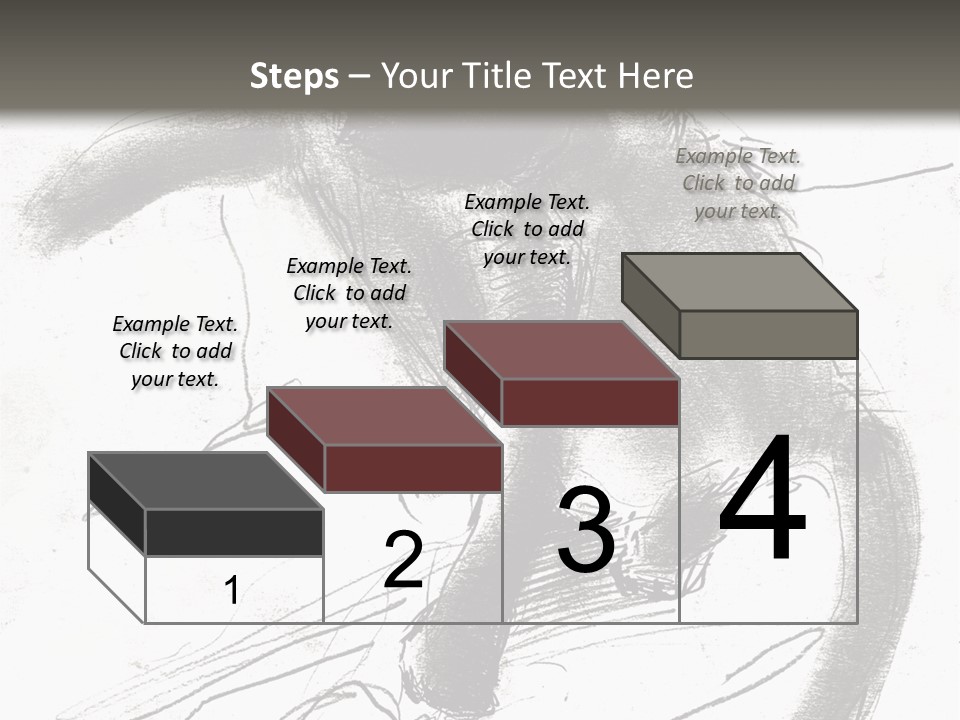 Steps – Your Title Text Here

Example Text. Click to add your text.

Example Text. Click to add your text.

Example Text. Click to add your text.

Example Text. Click to add your text.

1

2

3

4